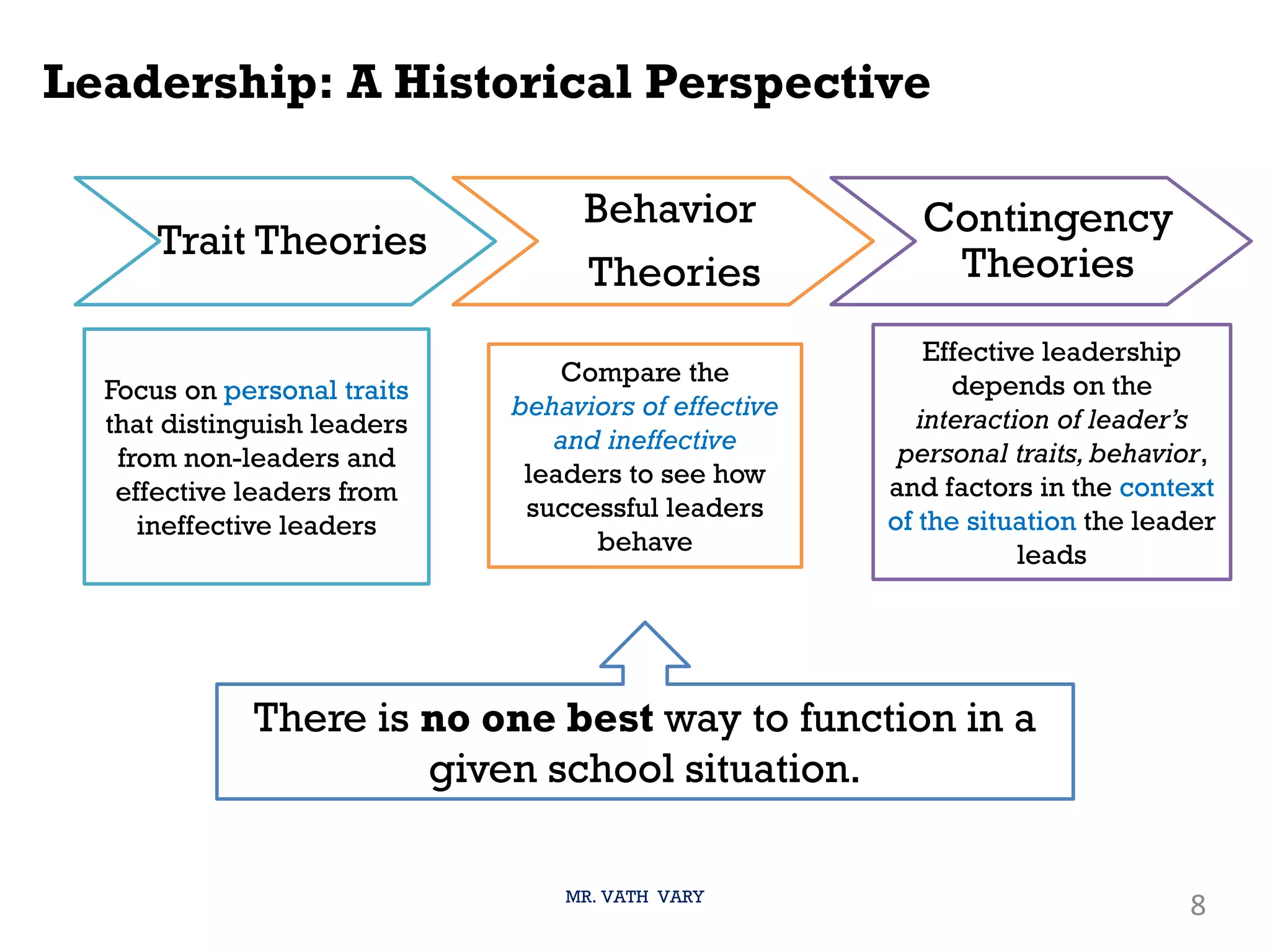 Leadership: A Historical Perspective

Trait Theories

Behavior Theories

Contingency Theories

Focus on personal traits that distinguish leaders from non-leaders and effective leaders from ineffective leaders

Compare the behaviors of effective and ineffective leaders to see how successful leaders behave

Effective leadership depends on the interaction of leader's personal traits, behavior, and factors in the context of the situation the leader leads

There is no one best way to function in a given school situation.

MR. VATH VARY

8